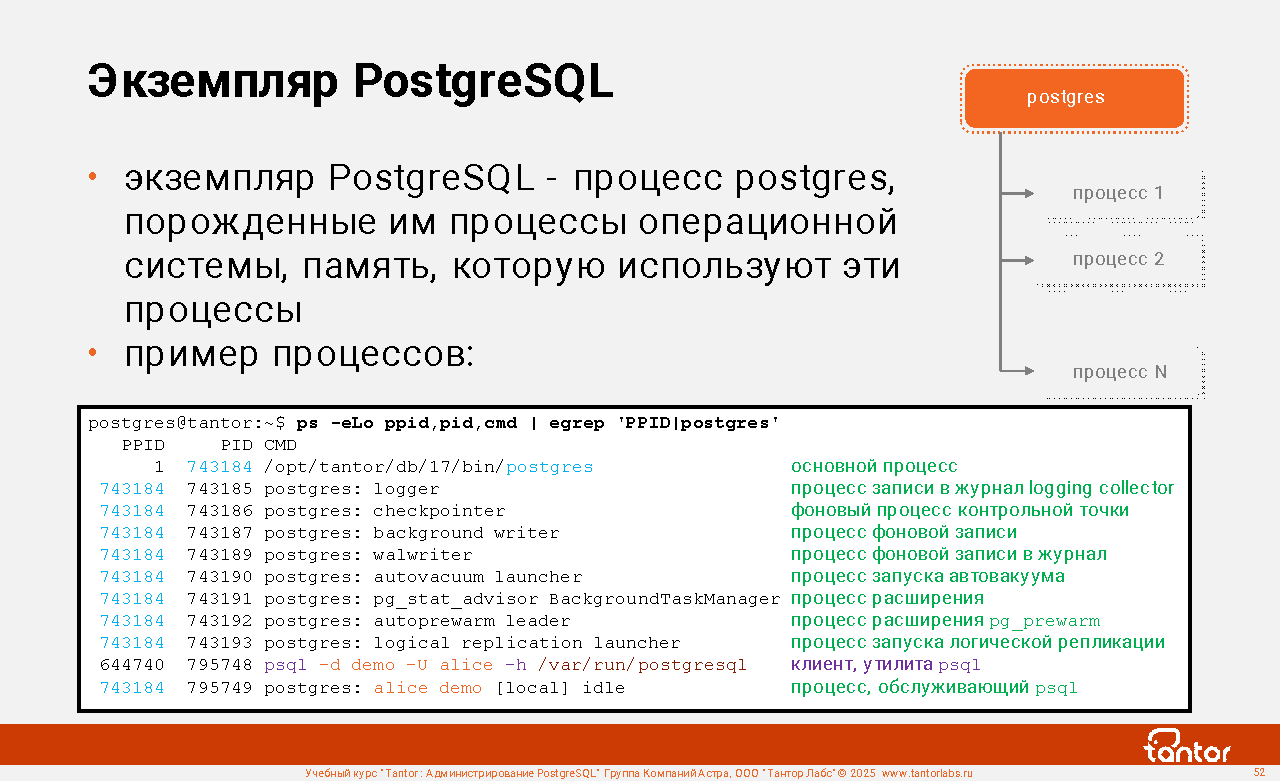 Экземпляр PostgreSQL

postgres

процесс 1

процесс 2

процесс N

• экземпляр PostgreSQL - процесс postgres, порожденные им процессы операционной системы, память, которую используют эти процессы
• пример процессов:

postgres@tantor:~$ ps -eLo ppid,pid,cmd | egrep 'PPID|postgres'

| PPID | PID | CMD | |
|---|---|---|---|
| 1 | 743184 | /opt/tantor/db/17/bin/postgres | основной процесс |
| 743184 | 743185 | postgres: logger | процесс записи в журнал logging collector |
| 743184 | 743186 | postgres: checkpointer | фоновый процесс контрольной точки |
| 743184 | 743187 | postgres: background writer | процесс фоновой записи |
| 743184 | 743189 | postgres: walwriter | процесс фоновой записи в журнал |
| 743184 | 743190 | postgres: autovacuum launcher | процесс запуска автовакуума |
| 743184 | 743191 | postgres: pg_stat_advisor BackgroundTaskManager | процесс расширения |
| 743184 | 743192 | postgres: autoprewarm leader | процесс расширения pg_prewarm |
| 743184 | 743193 | postgres: logical replication launcher | процесс запуска логической репликации |
| 644740 | 795748 | psql -d demo -U alice -h /var/run/postgresql | клиент, утилита psql |
| 743184 | 795749 | postgres: alice demo [local] idle | процесс, обслуживающий psql |

tantor

Учебный курс "Tantor: Администрирование PostgreSQL" Группа Компаний Астра, ООО "Тантор Лабс" © 2025 www.tantorlabs.ru 52